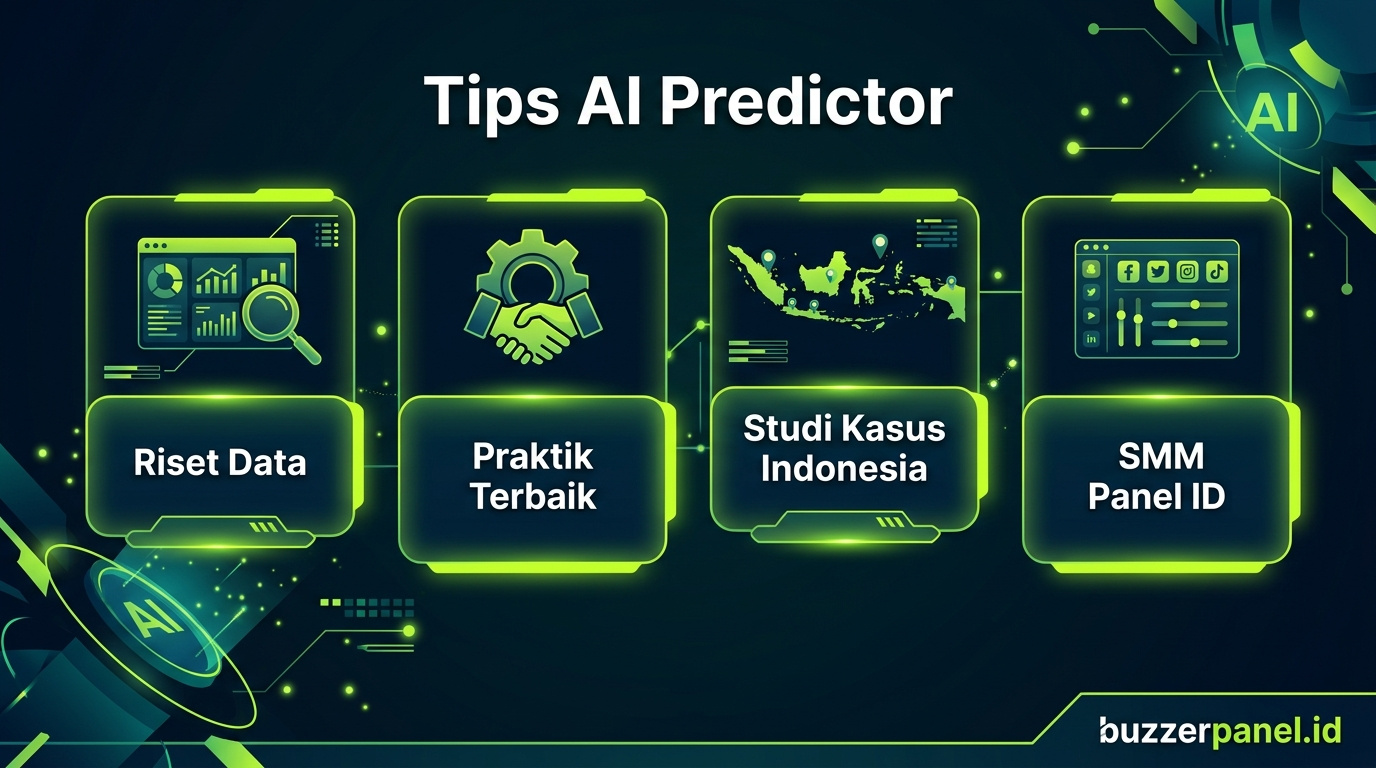 Tips AI Predictor

AI

Riset Data

Praktik Terbaik

Studi Kasus Indonesia

SMM Panel ID

AI

buzzerpanel.id